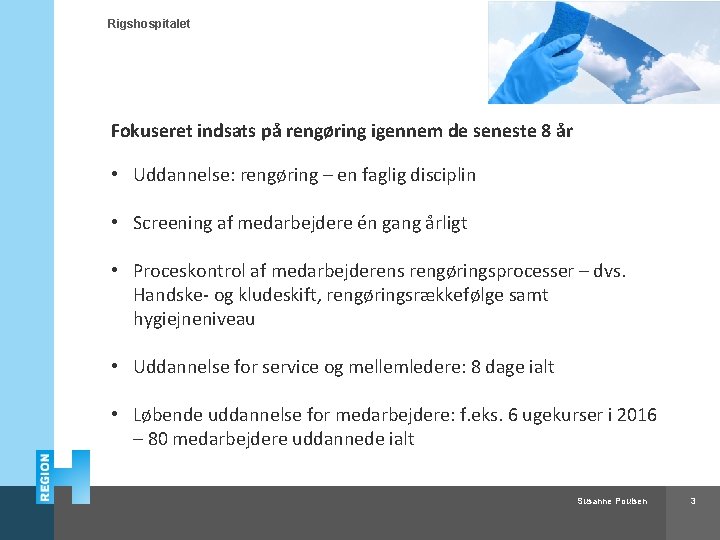 Rigshospitalet

Fokuseret indsats på rengøring igennem de seneste 8 år

• Uddannelse: rengøring – en faglig disciplin

• Screening af medarbejdere én gang årligt

• Proceskontrol af medarbejderens rengøringsprocesser – dvs. Handske- og kludeskift, rengøringsrækkefølge samt hygiejneniveau

• Uddannelse for service og mellemledere: 8 dage ialt

• Løbende uddannelse for medarbejdere: f.eks. 6 ugekurser i 2016 – 80 medarbejdere uddannede ialt

REGION H

Susanne Poulsen

3